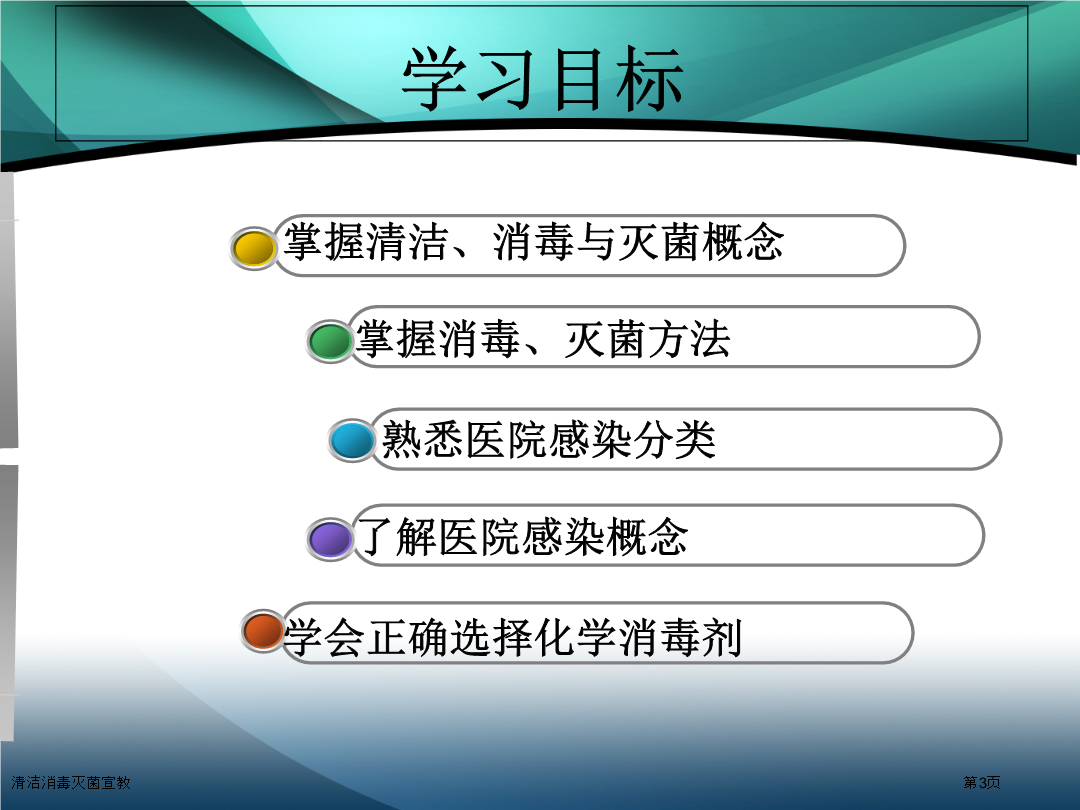 学习目标

掌握清洁、消毒与灭菌概念

掌握消毒、灭菌方法

熟悉医院感染分类

了解医院感染概念

学会正确选择化学消毒剂

清洁消毒灭菌宣教

第3页